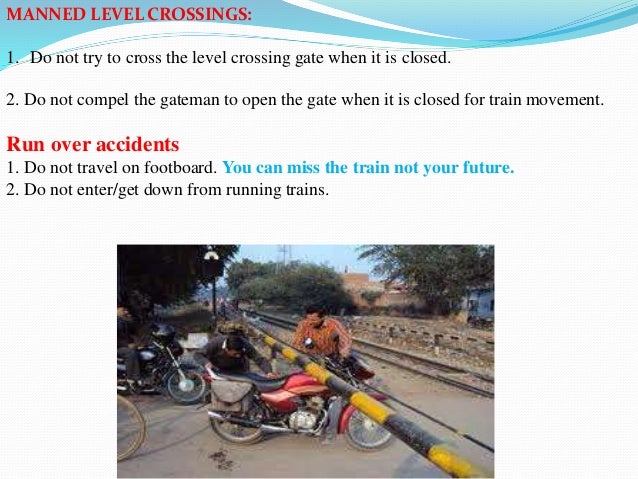 MANNED LEVEL CROSSINGS:

1. Do not try to cross the level crossing gate when it is closed.

2. Do not compel the gateman to open the gate when it is closed for train movement.

Run over accidents
1. Do not travel on footboard. You can miss the train not your future.
2. Do not enter/get down from running trains.